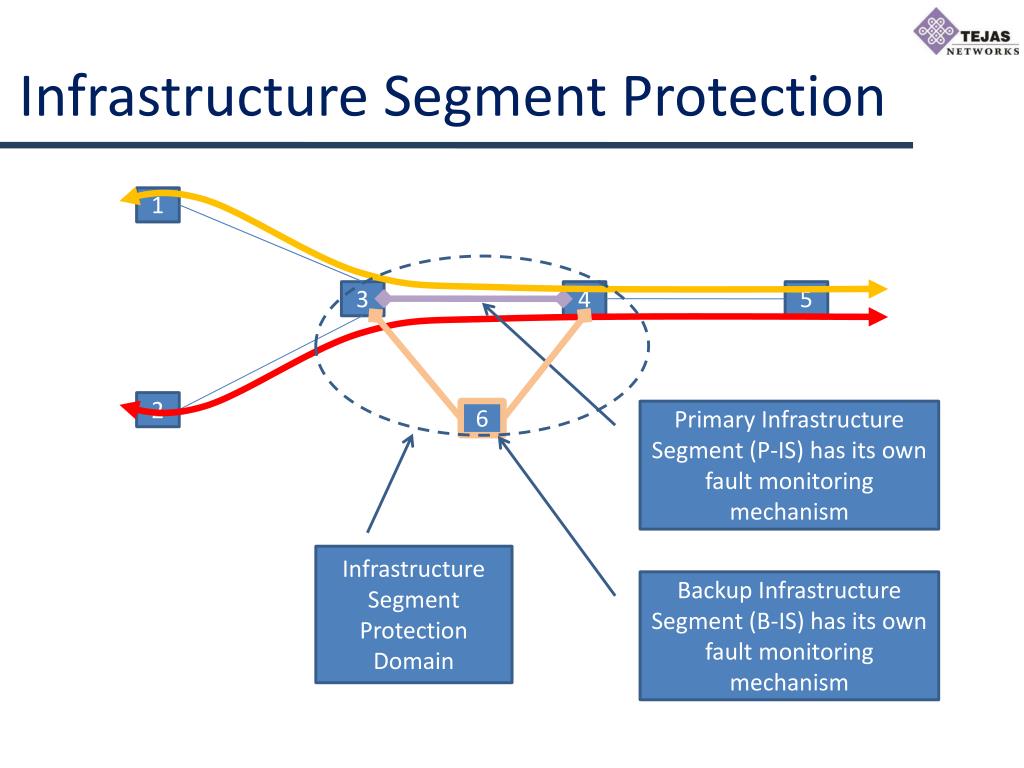 TEJAS
NETWORKS

Infrastructure Segment Protection

1

3

4

5

2

6

Primary Infrastructure Segment (P-IS) has its own fault monitoring mechanism

Infrastructure Segment Protection Domain

Backup Infrastructure Segment (B-IS) has its own fault monitoring mechanism